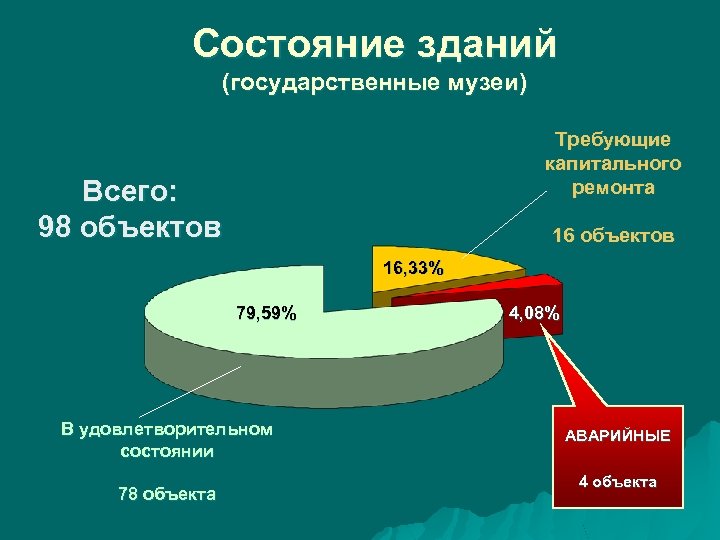 Состояние зданий
(государственные музеи)

Всего:
98 объектов

Требующие капитального ремонта

16 объектов

16,33%

79,59%

4,08%

В удовлетворительном состоянии

78 объекта

АВАРИЙНЫЕ

4 объекта